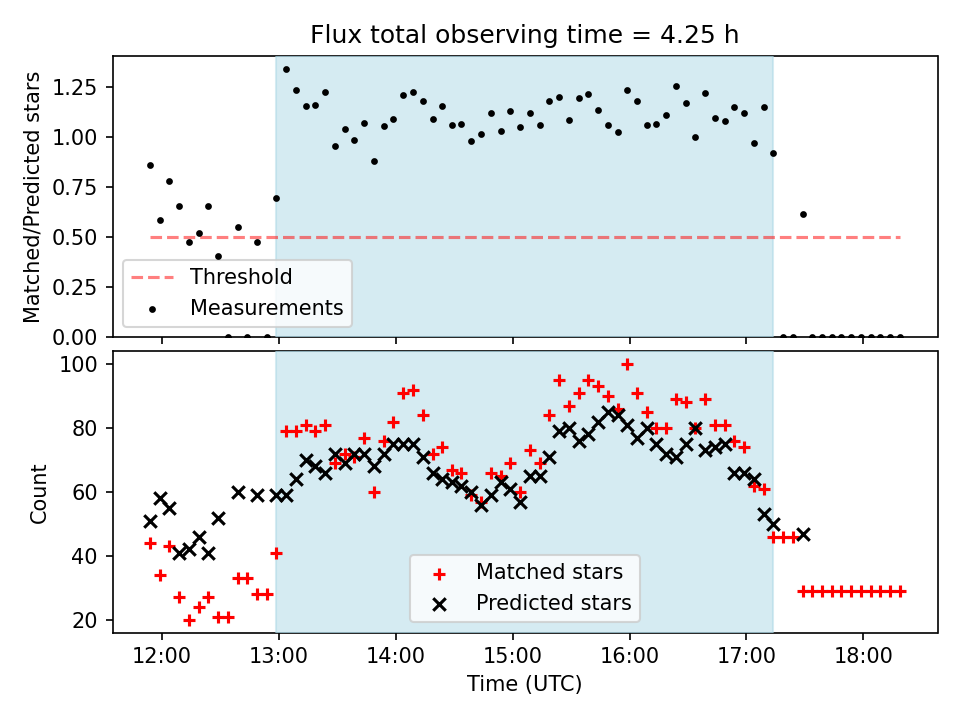 Flux total observing time = 4.25 h

Matched/Predicted stars

1.25
1.00
0.75
0.50
0.25
0.00

Threshold
Measurements

Count

100
80
60
40
20

Matched stars
Predicted stars

12:00
13:00
14:00
15:00
16:00
17:00
18:00

Time (UTC)